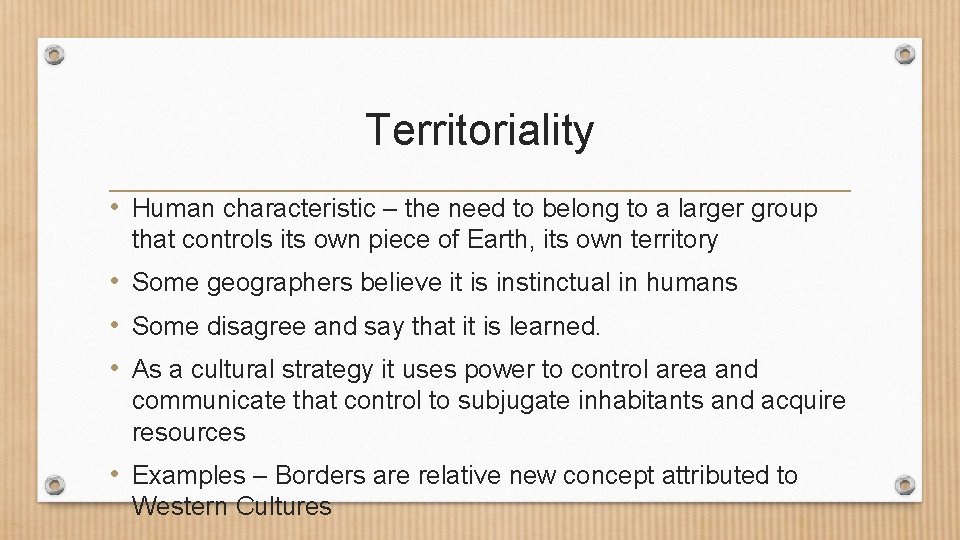 Territoriality

• Human characteristic – the need to belong to a larger group that controls its own piece of Earth, its own territory

• Some geographers believe it is instinctual in humans

• Some disagree and say that it is learned.

• As a cultural strategy it uses power to control area and communicate that control to subjugate inhabitants and acquire resources

• Examples – Borders are relative new concept attributed to Western Cultures